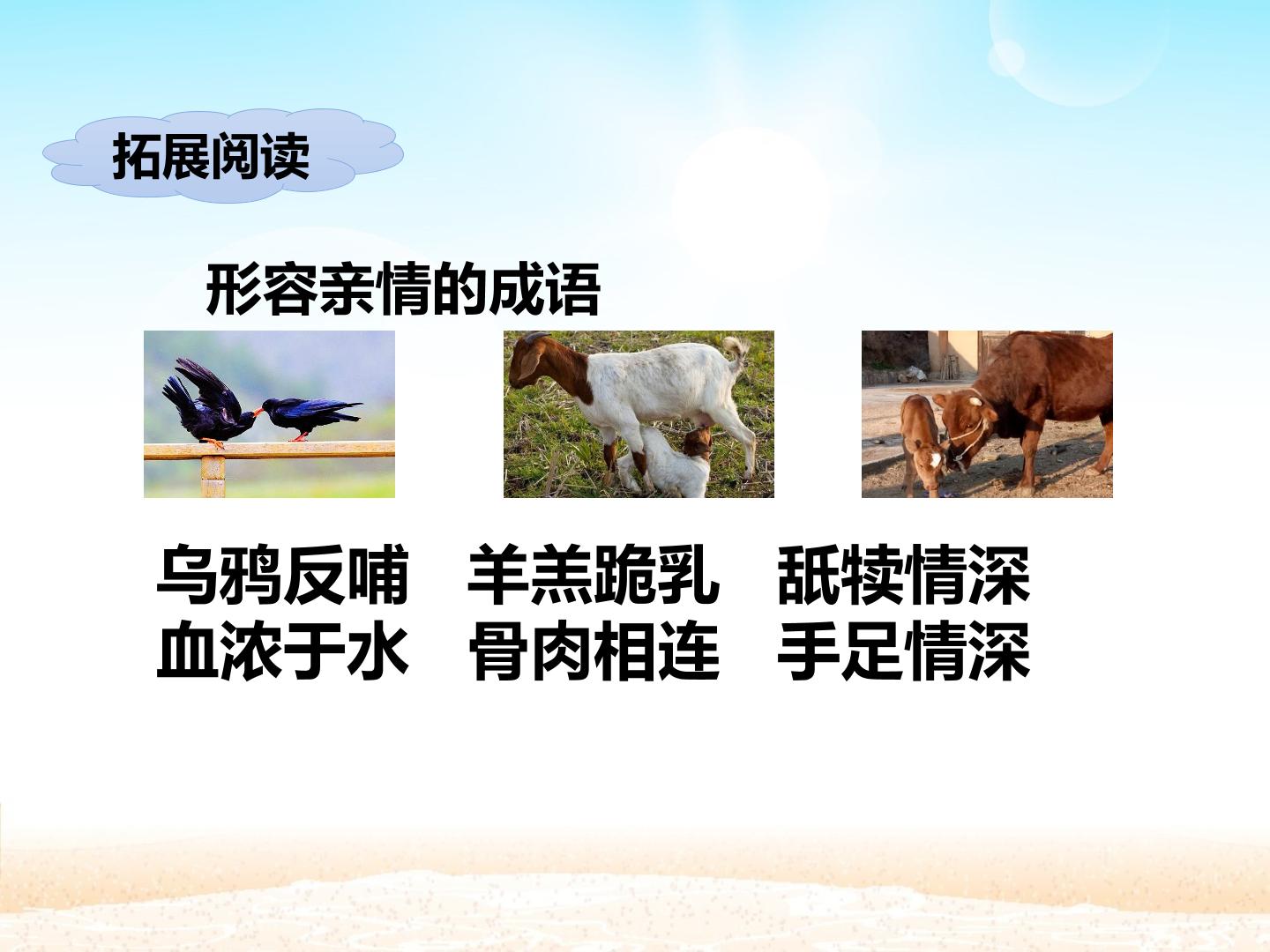 拓展阅读

形容亲情的成语

乌鸦反哺 羊羔跪乳 舐犊情深
血浓于水 骨肉相连 手足情深